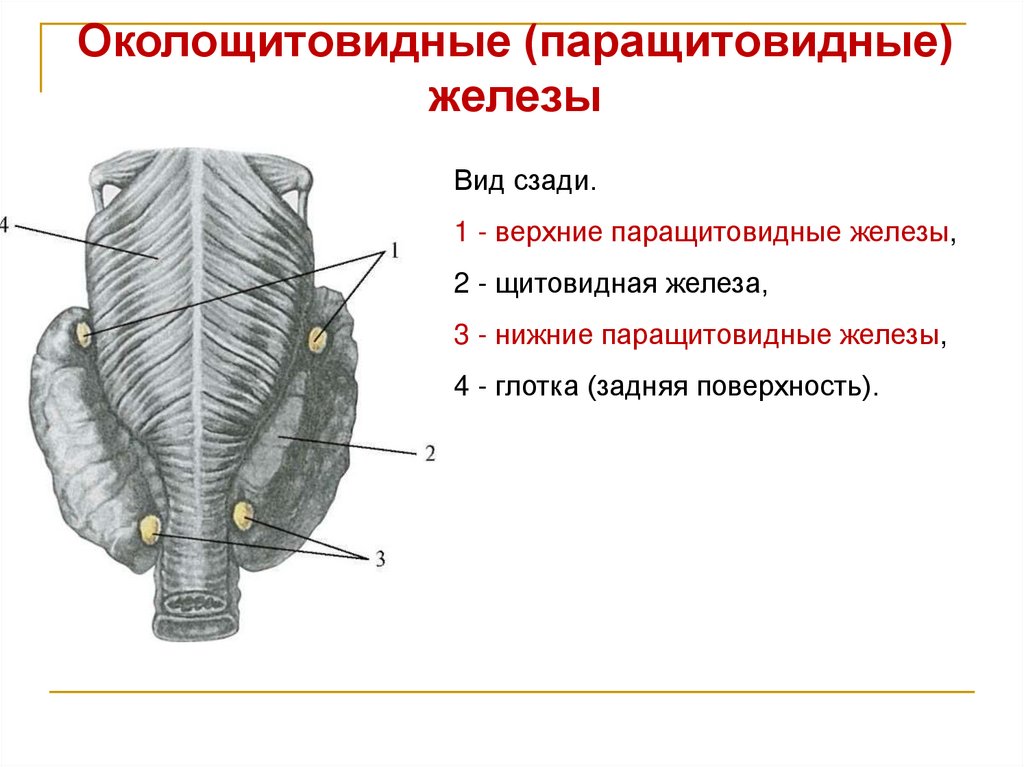 Околощитовидные (паращитовидные) железы

4

1

2

3

Вид сзади.

1 - верхние паращитовидные железы,

2 - щитовидная железа,

3 - нижние паращитовидные железы,

4 - глотка (задняя поверхность).